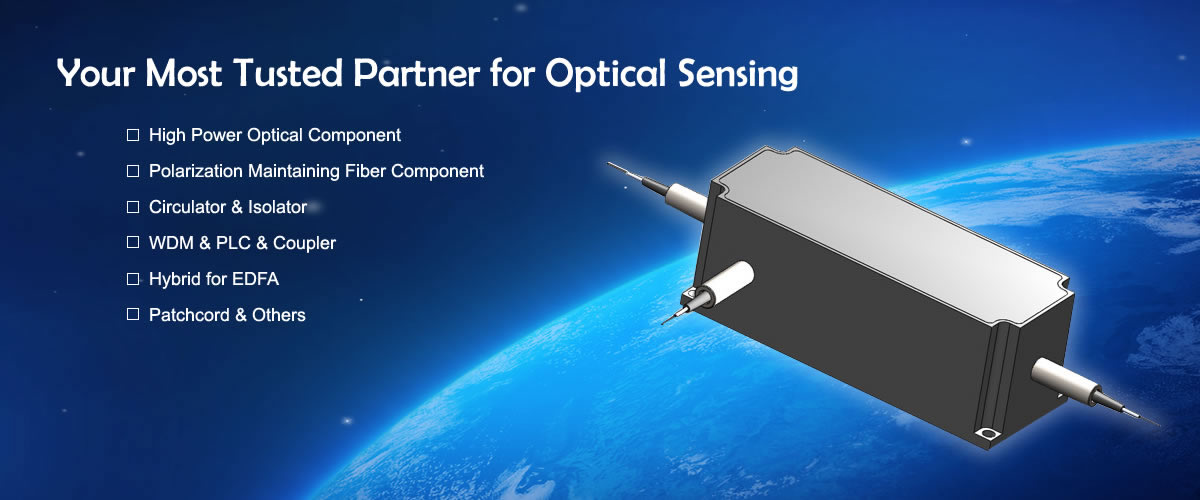 Your Most Tusted Partner for Optical Sensing

☐ High Power Optical Component
☐ Polarization Maintaining Fiber Component
☐ Circulator & Isolator
☐ WDM & PLC & Coupler
☐ Hybrid for EDFA
☐ Patchcord & Others